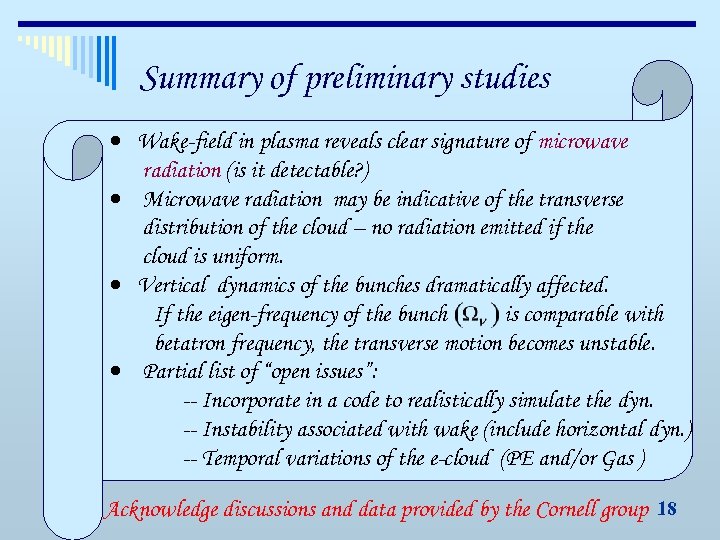 Summary of preliminary studies

• Wake-field in plasma reveals clear signature of microwave radiation (is it detectable?)

• Microwave radiation may be indicative of the transverse distribution of the cloud – no radiation emitted if the cloud is uniform.

• Vertical dynamics of the bunches dramatically affected. If the eigen-frequency of the bunch $(\Omega_v)$ is comparable with betatron frequency, the transverse motion becomes unstable.

• Partial list of "open issues":
-- Incorporate in a code to realistically simulate the dyn.
-- Instability associated with wake (include horizontal dyn.)
-- Temporal variations of the e-cloud (PE and/or Gas )

Acknowledge discussions and data provided by the Cornell group 18